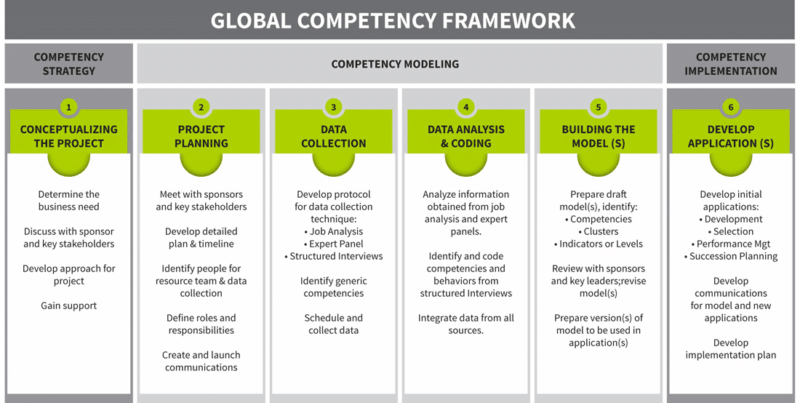 GLOBAL COMPETENCY FRAMEWORK

COMPETENCY STRATEGY

COMPETENCY MODELING

COMPETENCY IMPLEMENTATION

1
CONCEPTUALIZING THE PROJECT

Determine the business need

Discuss with sponsor and key stakeholders

Develop approach for project

Gain support

2
PROJECT PLANNING

Meet with sponsors and key stakeholders

Develop detailed plan & timeline

Identify people for resource team & data collection

Define roles and responsibilities

Create and launch communications

3
DATA COLLECTION

Develop protocol for data collection technique:
• Job Analysis
• Expert Panel
• Structured Interviews

Identify generic competencies

Schedule and collect data

4
DATA ANALYSIS & CODING

Analyze information obtained from job analysis and expert panels.

Identify and code competencies and behaviors from structured Interviews

Integrate data from all sources.

5
BUILDING THE MODEL (S)

Prepare draft model(s), identify:
• Competencies
• Clusters
• Indicators or Levels

Review with sponsors and key leaders;revise model(s)

Prepare version(s) of model to be used in application(s)

6
DEVELOP APPLICATION (S)

Develop initial applications:
• Development
• Selection
• Performance Mgt
• Succession Planning

Develop communications for model and new applications

Develop implementation plan